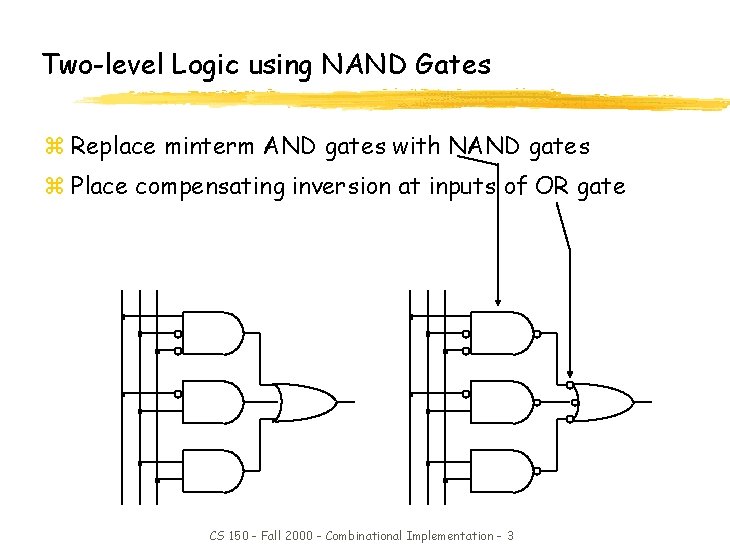 Two-level Logic using NAND Gates

⌘ Replace minterm AND gates with NAND gates
⌘ Place compensating inversion at inputs of OR gate

CS 150 - Fall 2000 - Combinational Implementation - 3